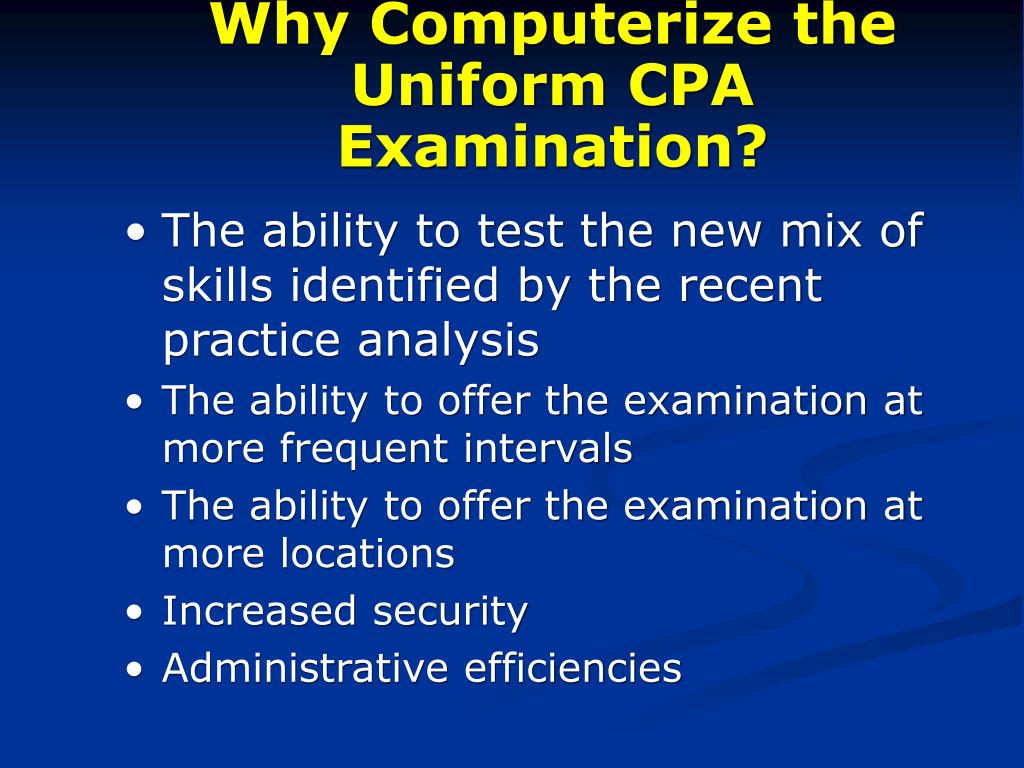 Why Computerize the Uniform CPA Examination?

• The ability to test the new mix of skills identified by the recent practice analysis
• The ability to offer the examination at more frequent intervals
• The ability to offer the examination at more locations
• Increased security
• Administrative efficiencies